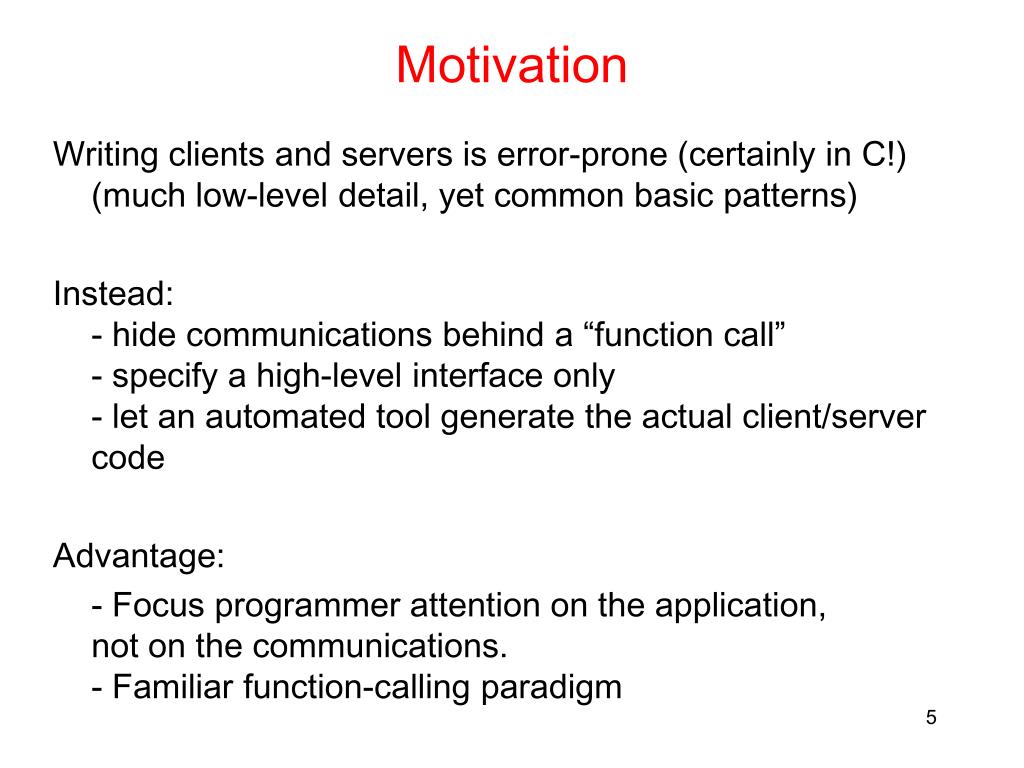 Motivation

Writing clients and servers is error-prone (certainly in C!) (much low-level detail, yet common basic patterns)

Instead:
- hide communications behind a “function call”
- specify a high-level interface only
- let an automated tool generate the actual client/server code

Advantage:
- Focus programmer attention on the application, not on the communications.
- Familiar function-calling paradigm

5